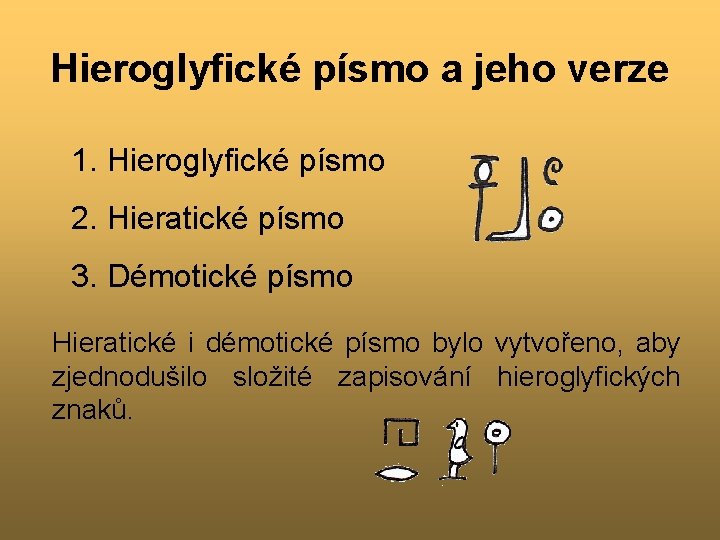 Hieroglyfické písmo a jeho verze

1. Hieroglyfické písmo
2. Hieratické písmo
3. Démotické písmo

Hieratické i démotické písmo bylo vytvořeno, aby zjednodušilo složité zapisování hieroglyfických znaků.